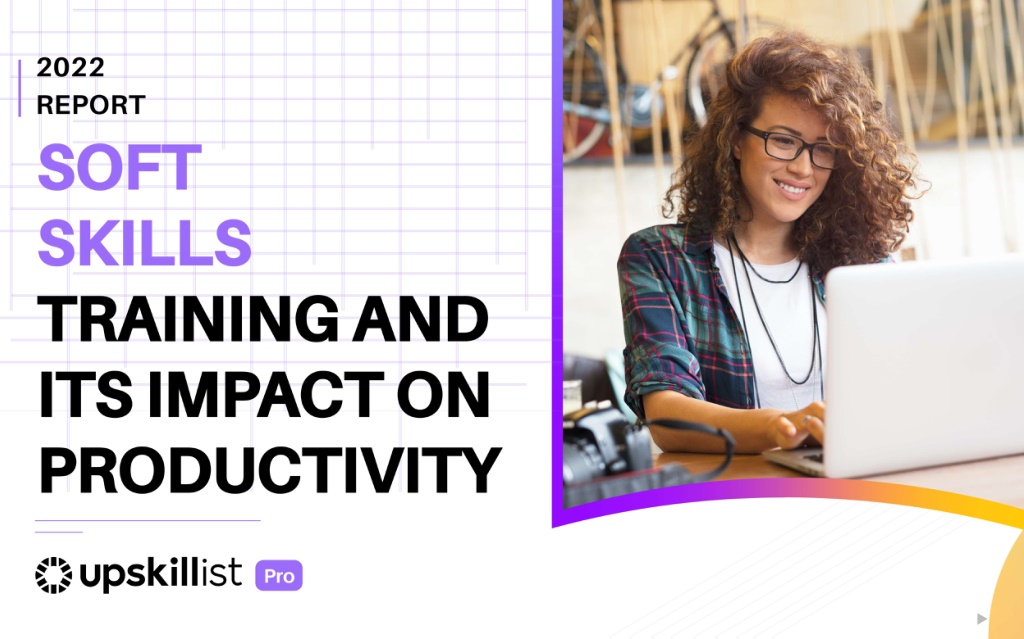 2022
REPORT

SOFT
SKILLS
TRAINING AND ITS IMPACT ON PRODUCTIVITY

upskillist Pro